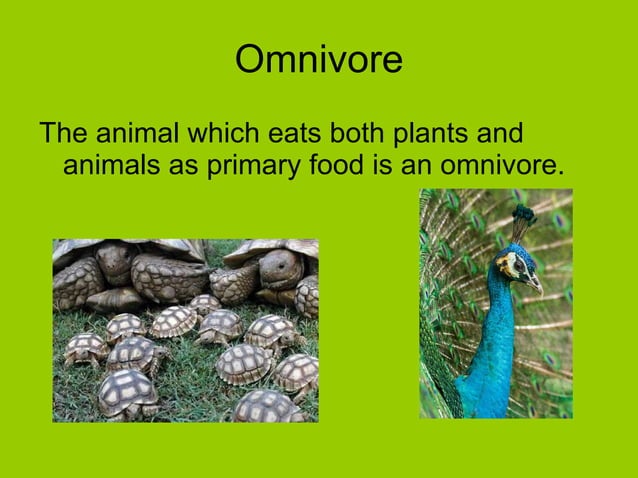 Omnivore

The animal which eats both plants and animals as primary food is an omnivore.